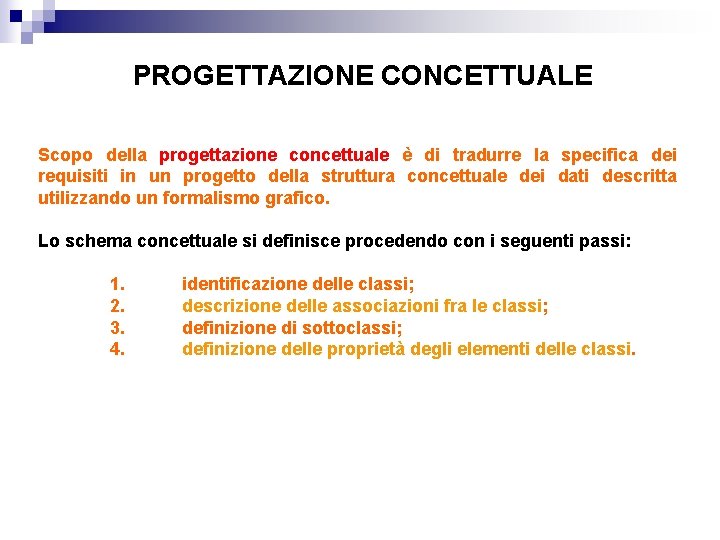 PROGETTAZIONE CONCETTUALE

Scopo della progettazione concettuale è di tradurre la specifica dei requisiti in un progetto della struttura concettuale dei dati descritta utilizzando un formalismo grafico.

Lo schema concettuale si definisce procedendo con i seguenti passi:

1. identificazione delle classi;
2. descrizione delle associazioni fra le classi;
3. definizione di sottoclassi;
4. definizione delle proprietà degli elementi delle classi.